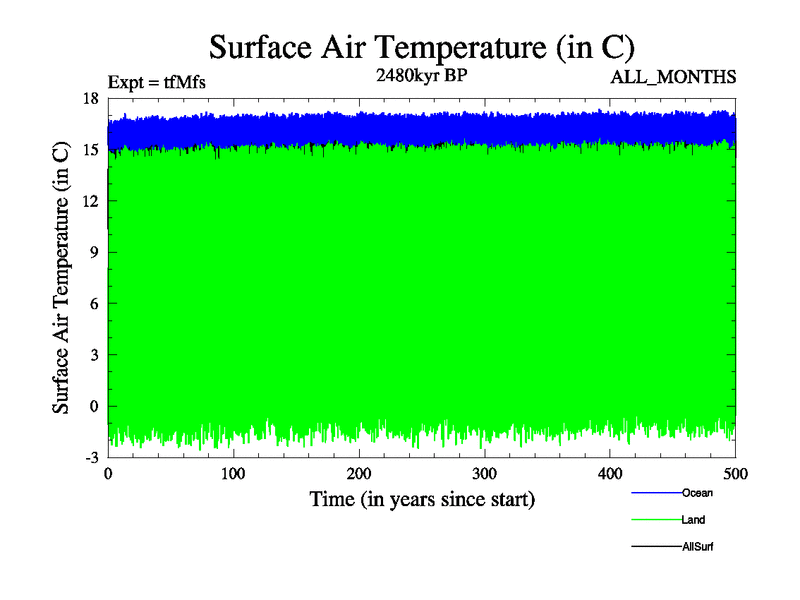 Surface Air Temperature (in C)

Expt = tfMfs

2480kyr BP

ALL_MONTHS

Surface Air Temperature (in C)

18
15
12
9
6
3
0
-3

0
100
200
300
400
500

Time (in years since start)

Ocean
Land
AllSurf